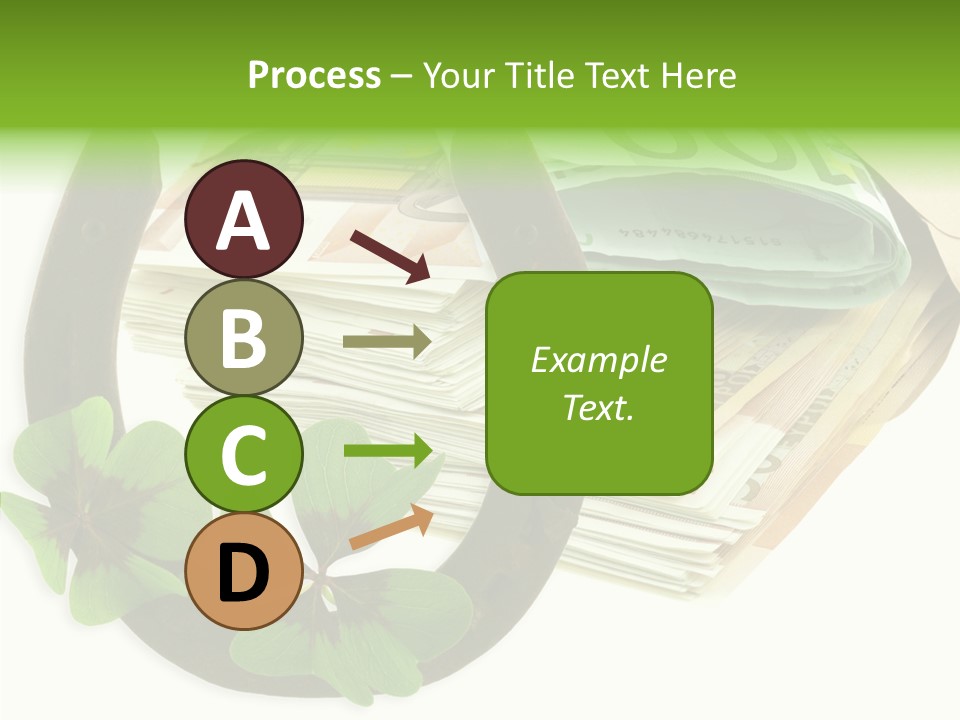 Process – Your Title Text Here

A

B

C

D

Example Text.